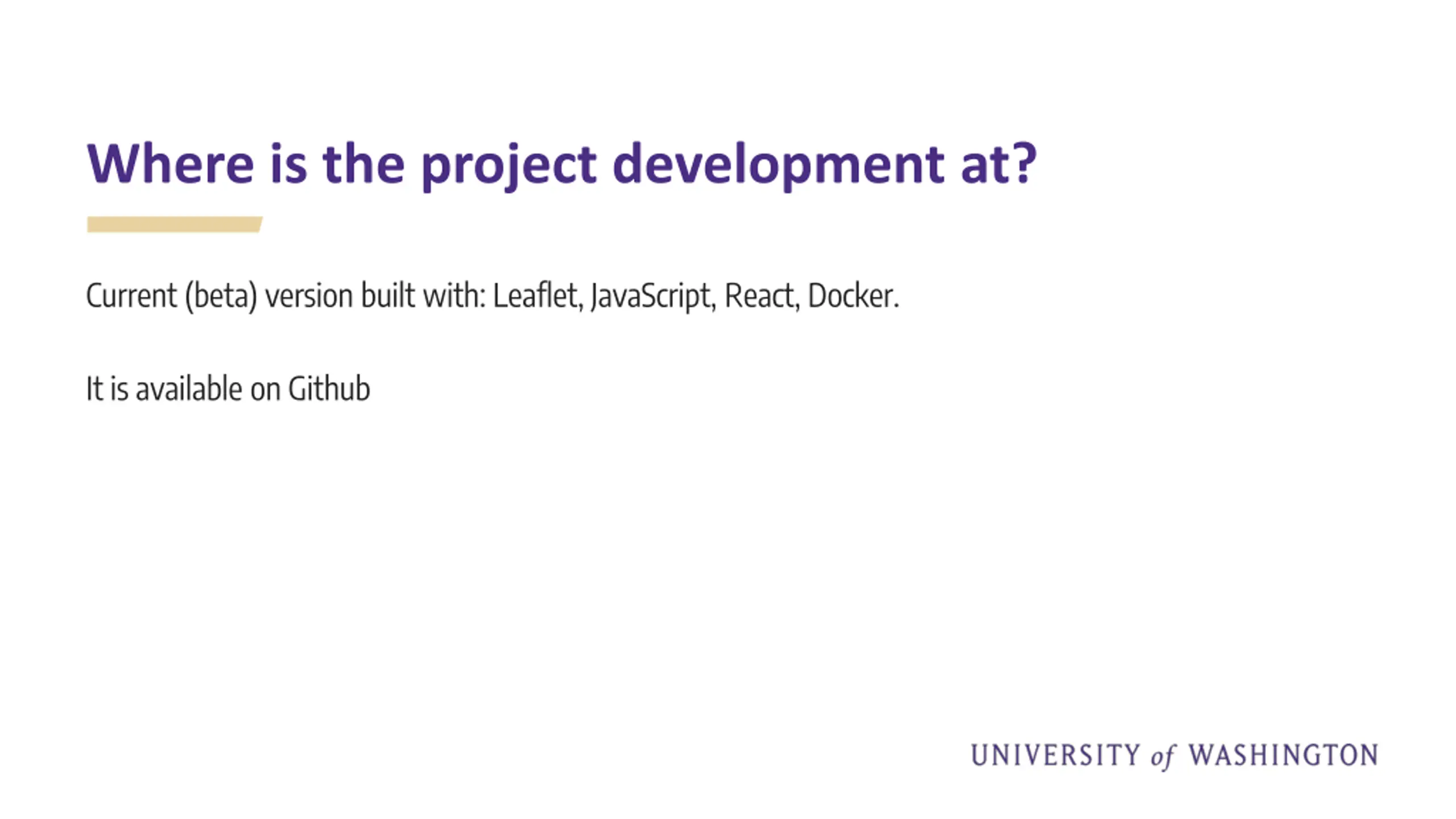 Where is the project development at?

Current (beta) version built with: Leaflet, JavaScript, React, Docker.

It is available on Github

UNIVERSITY of WASHINGTON